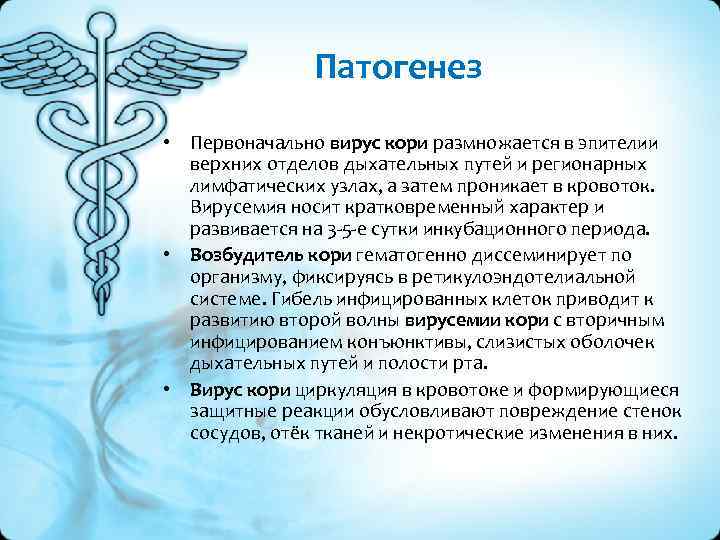 Патогенез

• Первоначально вирус кори размножается в эпителии верхних отделов дыхательных путей и регионарных лимфатических узлах, а затем проникает в кровоток. Вирусемия носит кратковременный характер и развивается на 3-5-е сутки инкубационного периода.

• Возбудитель кори гематогенно диссеминирует по организму, фиксируясь в ретикулоэндотелиальной системе. Гибель инфицированных клеток приводит к развитию второй волны вирусемии кори с вторичным инфицированием конъюнктивы, слизистых оболочек дыхательных путей и полости рта.

• Вирус кори циркуляция в кровотоке и формирующиеся защитные реакции обусловливают повреждение стенок сосудов, отёк тканей и некротические изменения в них.